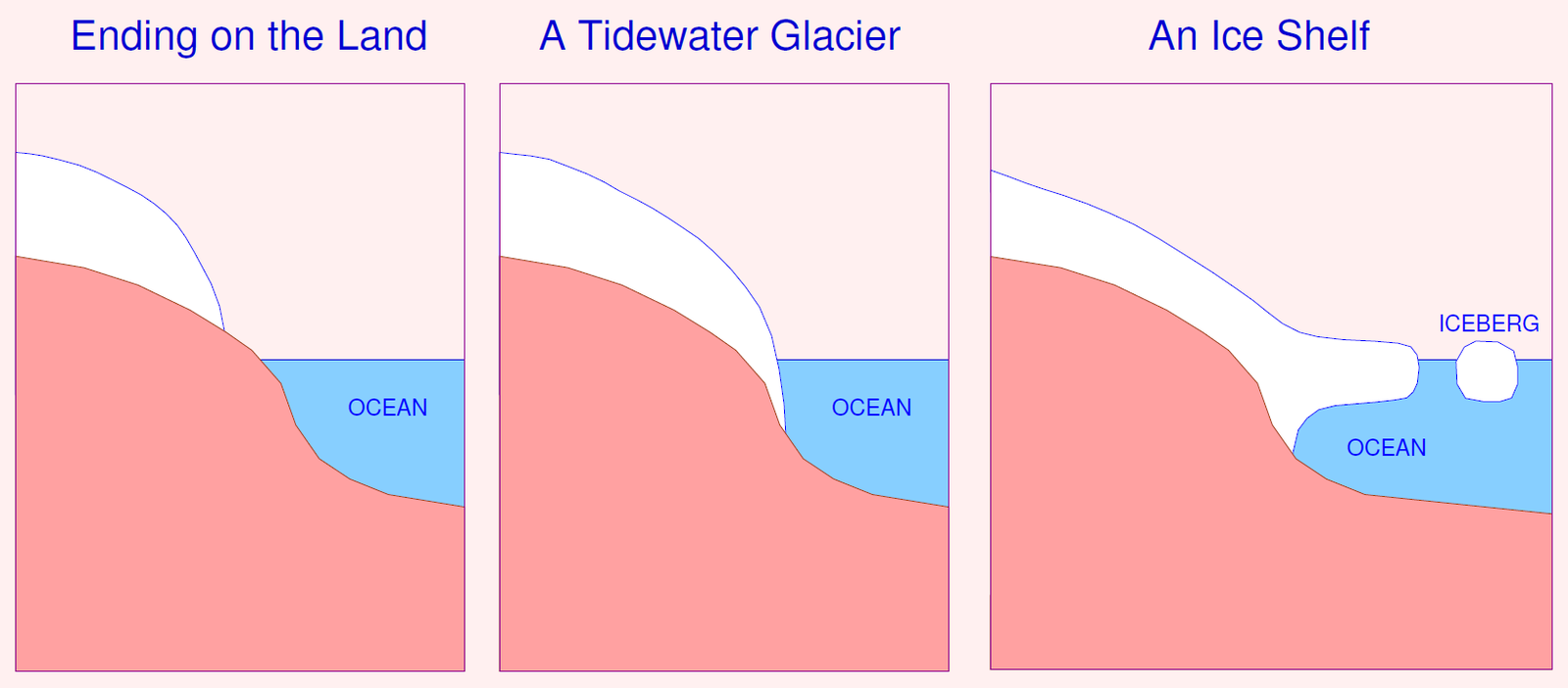 Ending on the Land

OCEAN

A Tidewater Glacier

OCEAN

An Ice Shelf

ICEBERG

OCEAN